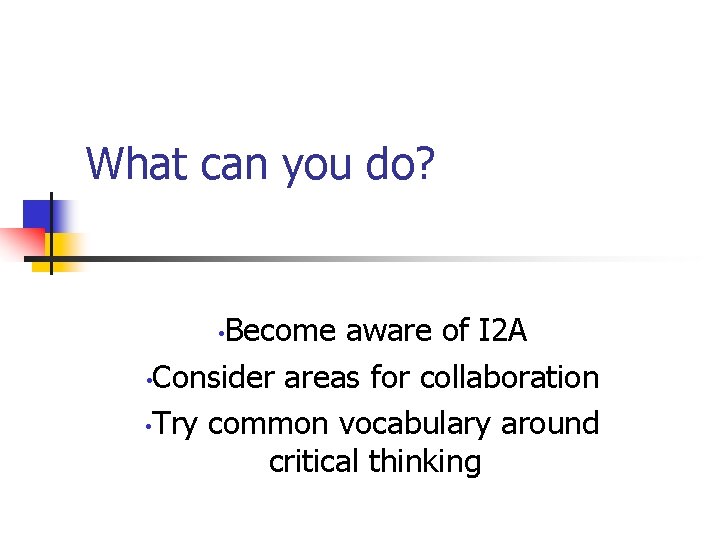 What can you do?

•Become aware of I2A
•Consider areas for collaboration
•Try common vocabulary around critical thinking